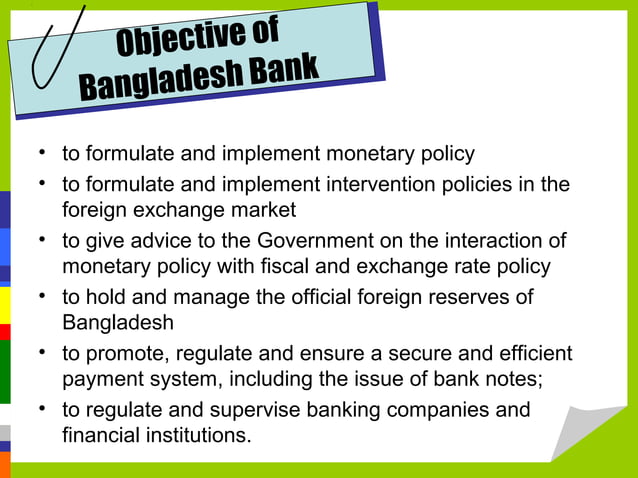 Objective of Bangladesh Bank

• to formulate and implement monetary policy
• to formulate and implement intervention policies in the foreign exchange market
• to give advice to the Government on the interaction of monetary policy with fiscal and exchange rate policy
• to hold and manage the official foreign reserves of Bangladesh
• to promote, regulate and ensure a secure and efficient payment system, including the issue of bank notes;
• to regulate and supervise banking companies and financial institutions.